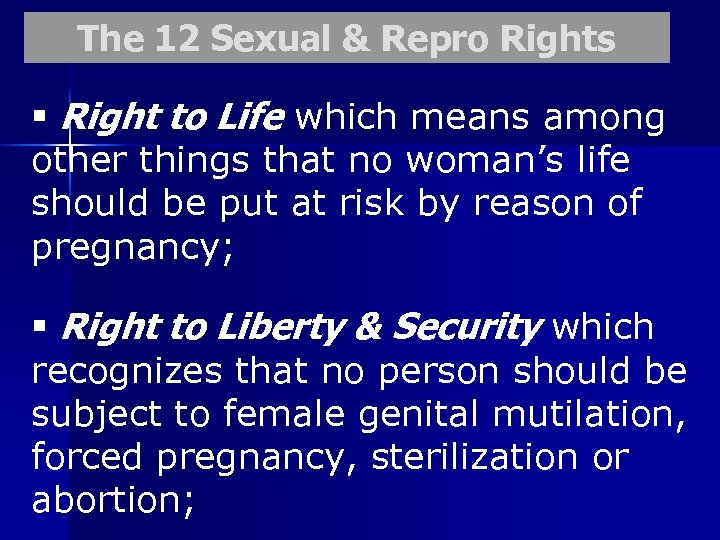 The 12 Sexual & Repro Rights

▪ Right to Life which means among other things that no woman's life should be put at risk by reason of pregnancy;

▪ Right to Liberty & Security which recognizes that no person should be subject to female genital mutilation, forced pregnancy, sterilization or abortion;